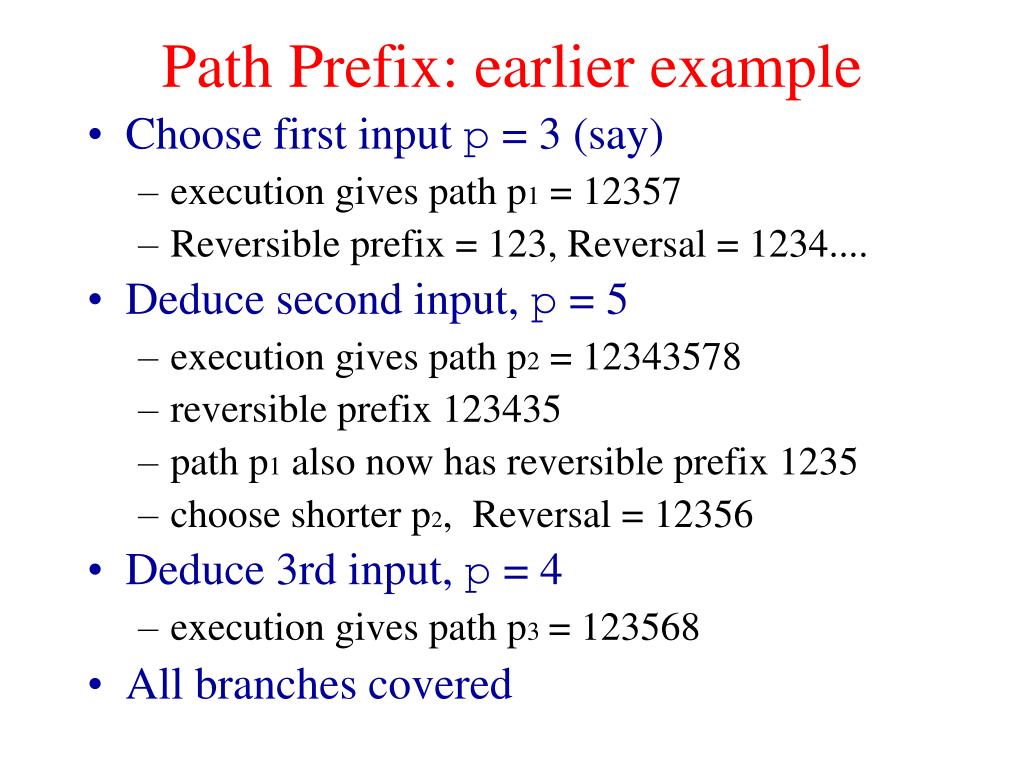 Path Prefix: earlier example

• Choose first input p = 3 (say)
– execution gives path $p_1$ = 12357
– Reversible prefix = 123, Reversal = 1234....

• Deduce second input, p = 5
– execution gives path $p_2$ = 12343578
– reversible prefix 123435
– path $p_1$ also now has reversible prefix 1235
– choose shorter $p_2$, Reversal = 12356

• Deduce 3rd input, p = 4
– execution gives path $p_3$ = 123568

• All branches covered